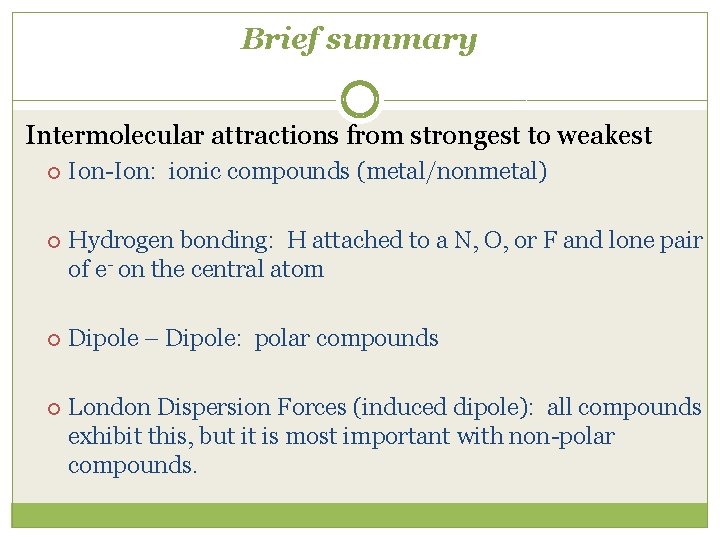 Brief summary

Intermolecular attractions from strongest to weakest

Ion-Ion: ionic compounds (metal/nonmetal)

Hydrogen bonding: H attached to a N, O, or F and lone pair of $e^-$ on the central atom

Dipole – Dipole: polar compounds

London Dispersion Forces (induced dipole): all compounds exhibit this, but it is most important with non-polar compounds.